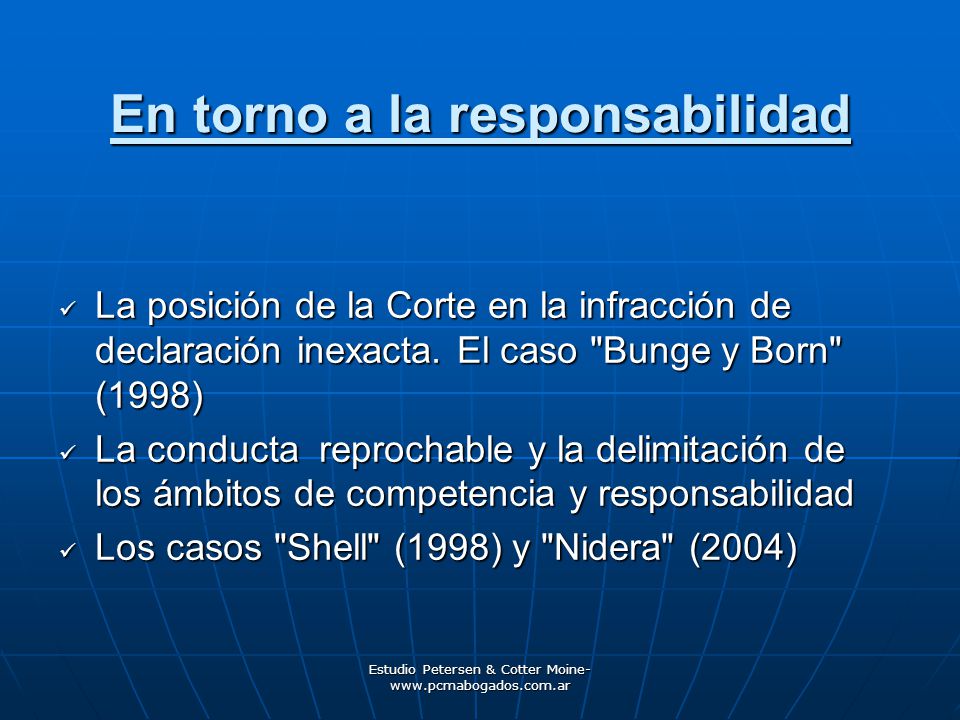 En torno a la responsabilidad

✓ La posición de la Corte en la infracción de declaración inexacta. El caso "Bunge y Born" (1998)

✓ La conducta reprochable y la delimitación de los ámbitos de competencia y responsabilidad

✓ Los casos "Shell" (1998) y "Nidera" (2004)

Estudio Petersen & Cotter Moine- www.pcmabogados.com.ar